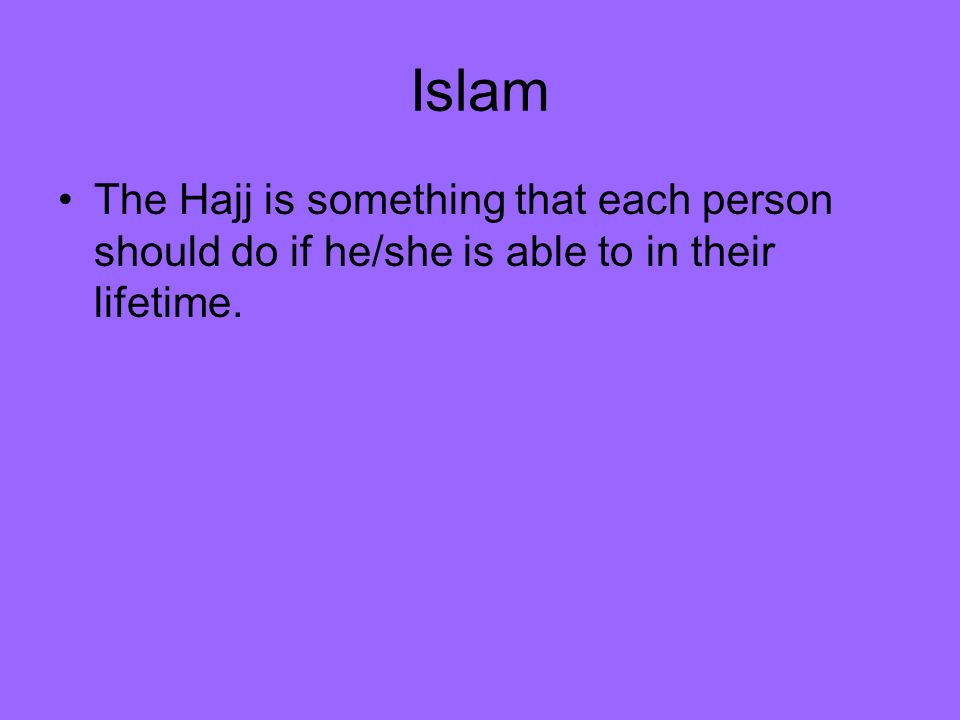 Islam

• The Hajj is something that each person should do if he/she is able to in their lifetime.